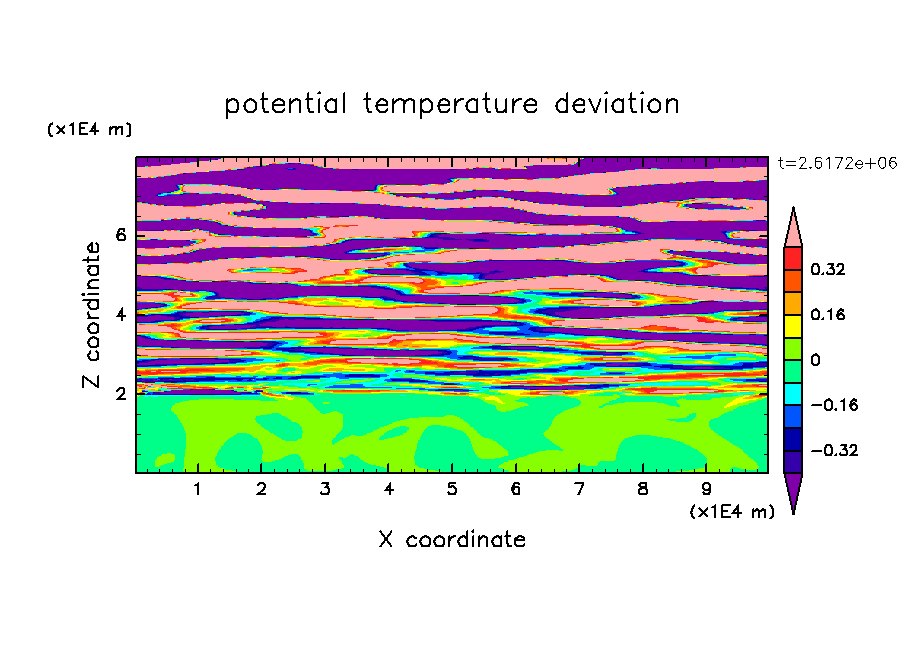 potential temperature deviation

(x1E4 m)

t=2.6172e+06

Z coordinate

6

4

2

0.32

0.16

0

−0.16

−0.32

1 2 3 4 5 6 7 8 9

(x1E4 m)

X coordinate